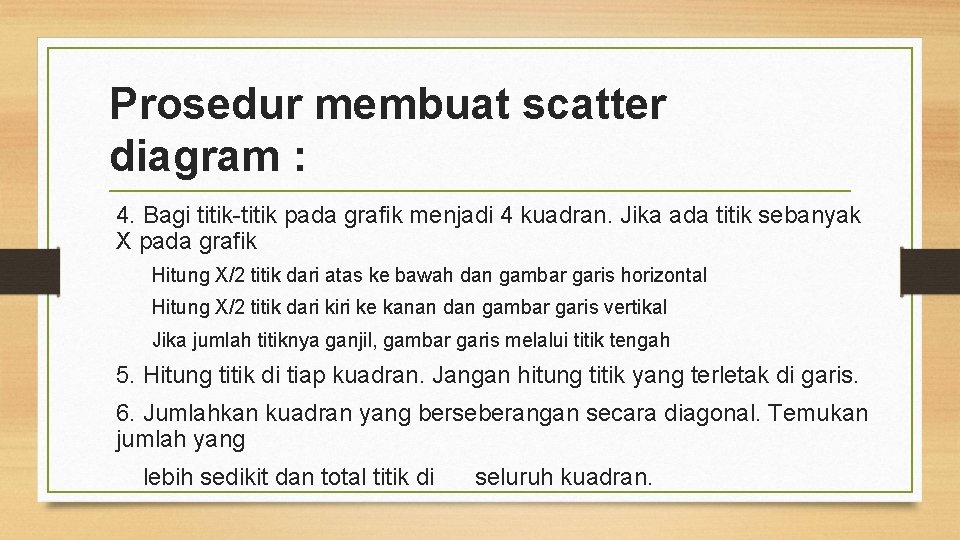 Prosedur membuat scatter diagram :

4. Bagi titik-titik pada grafik menjadi 4 kuadran. Jika ada titik sebanyak X pada grafik

Hitung X/2 titik dari atas ke bawah dan gambar garis horizontal

Hitung X/2 titik dari kiri ke kanan dan gambar garis vertikal

Jika jumlah titiknya ganjil, gambar garis melalui titik tengah

5. Hitung titik di tiap kuadran. Jangan hitung titik yang terletak di garis.

6. Jumlahkan kuadran yang berseberangan secara diagonal. Temukan jumlah yang

lebih sedikit dan total titik di seluruh kuadran.